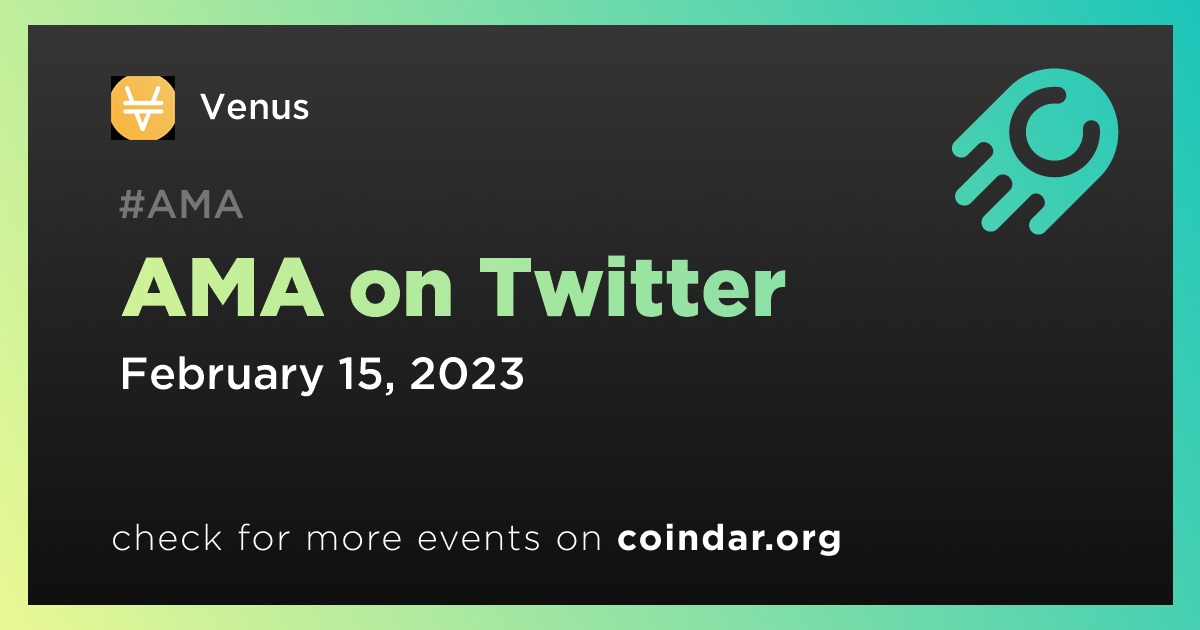 Venus

#AMA

AMA on Twitter

February 15, 2023

check for more events on coindar.org